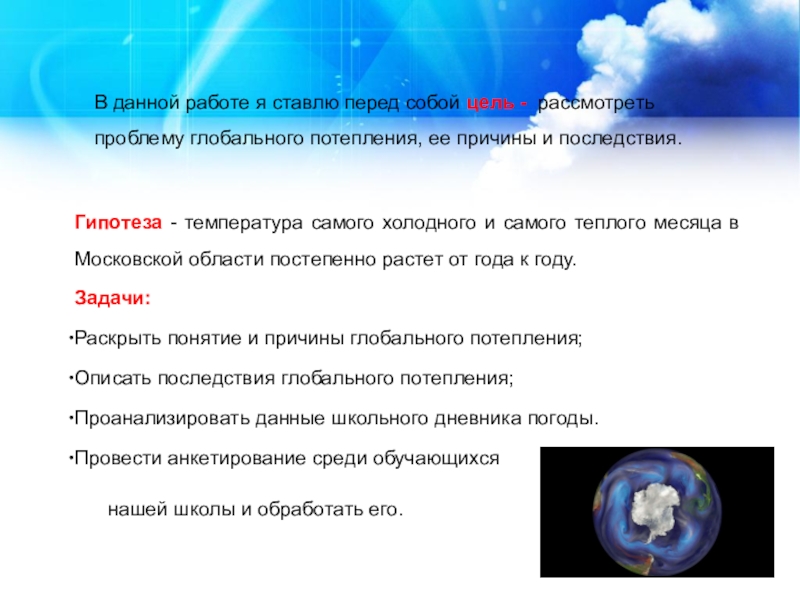 В данной работе я ставлю перед собой цель - рассмотреть проблему глобального потепления, ее причины и последствия.

Гипотеза - температура самого холодного и самого теплого месяца в Московской области постепенно растет от года к году.

Задачи:

•Раскрыть понятие и причины глобального потепления;

•Описать последствия глобального потепления;

•Проанализировать данные школьного дневника погоды.

•Провести анкетирование среди обучающихся нашей школы и обработать его.